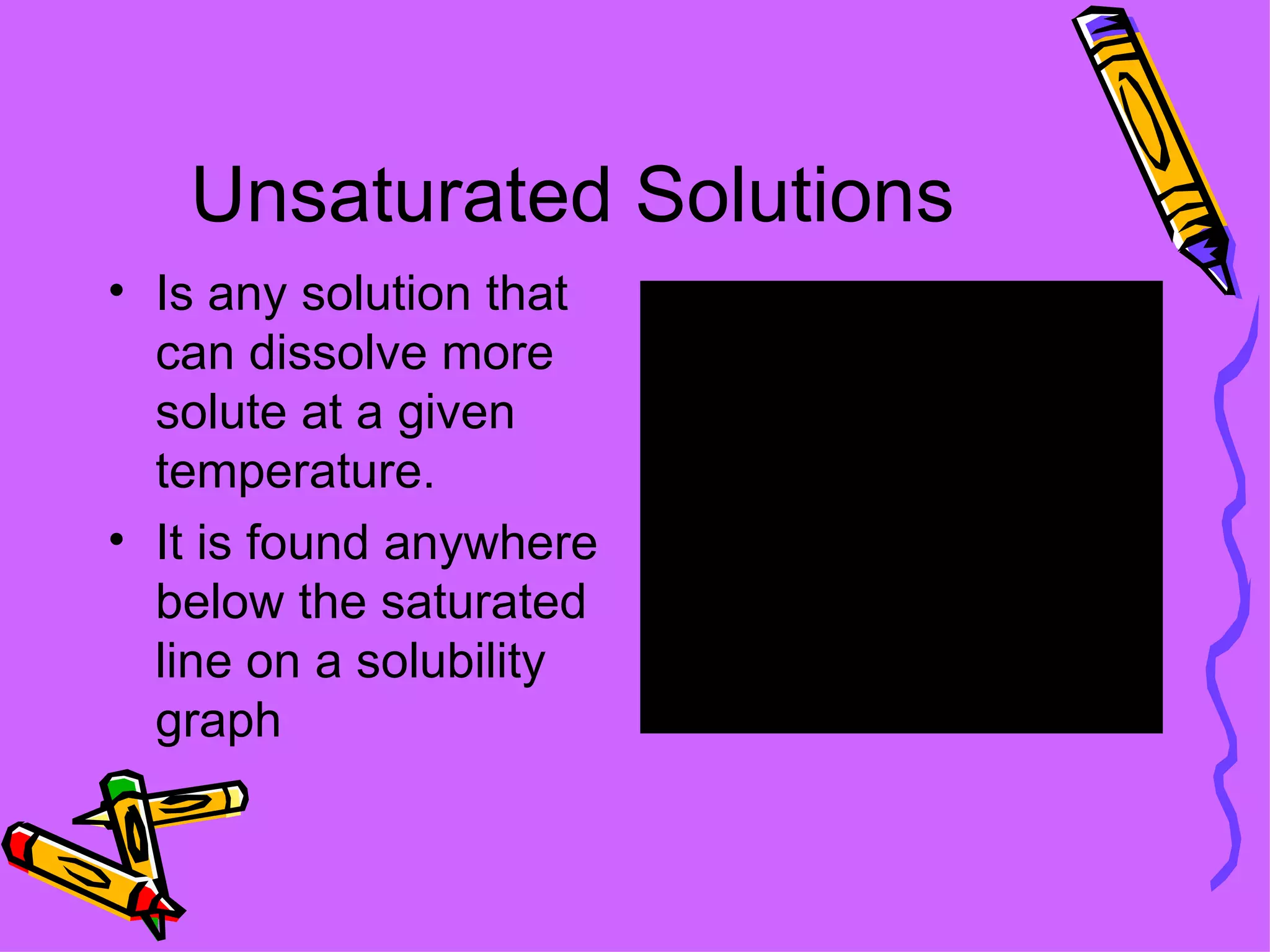 Unsaturated Solutions

• Is any solution that can dissolve more solute at a given temperature.

• It is found anywhere below the saturated line on a solubility graph